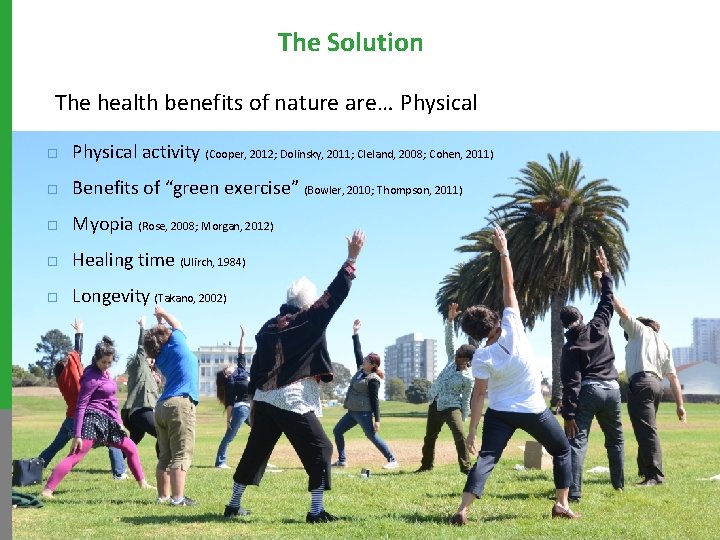 The Solution

The health benefits of nature are… Physical

☐ Physical activity (Cooper, 2012; Dolinsky, 2011; Cleland, 2008; Cohen, 2011)

☐ Benefits of "green exercise" (Bowler, 2010; Thompson, 2011)

☐ Myopia (Rose, 2008; Morgan, 2012)

☐ Healing time (Ulirch, 1984)

☐ Longevity (Takano, 2002)